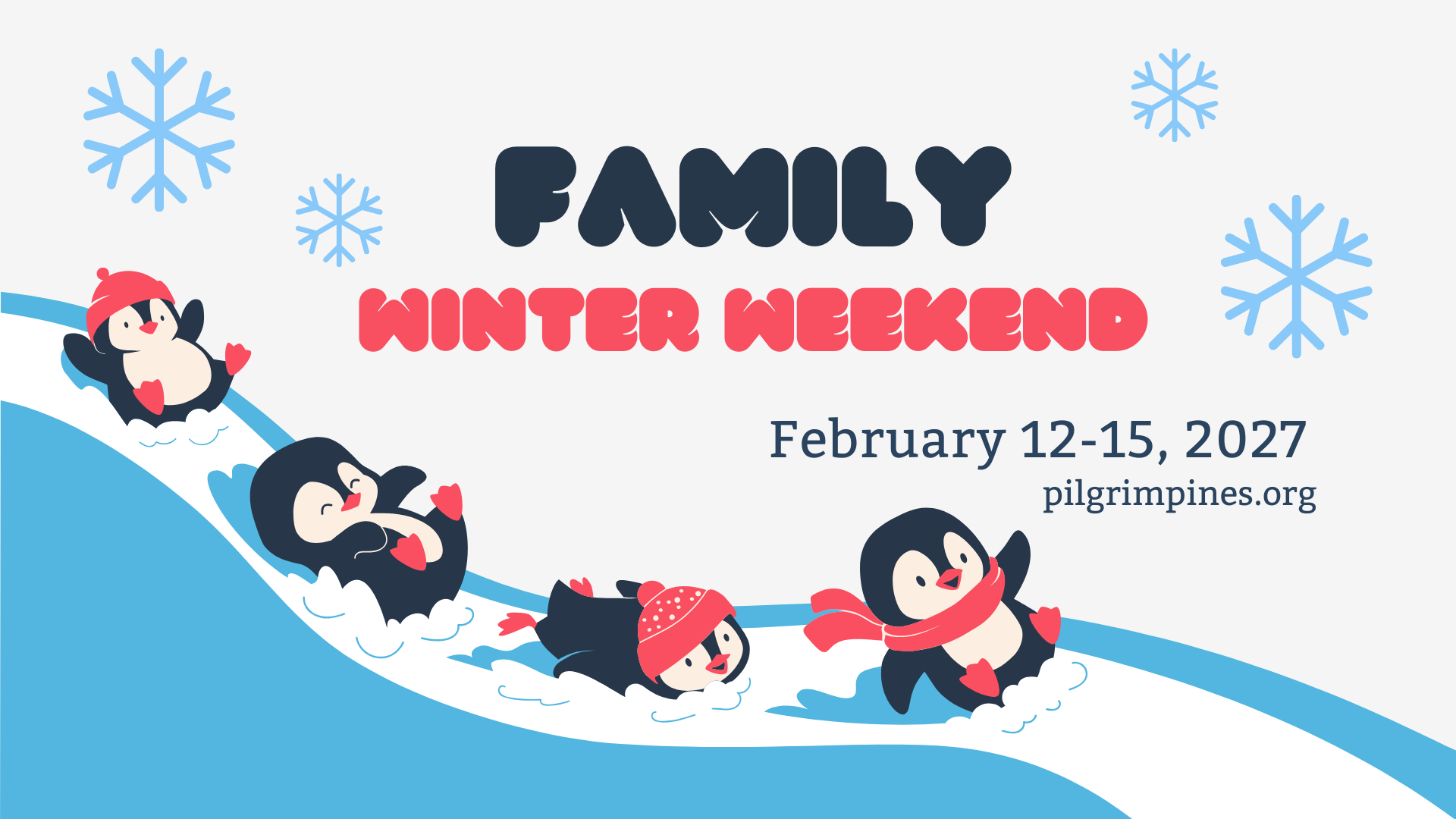 FAMILY
WINTER WEEKEND

February 12-15, 2027
pilgrimpines.org